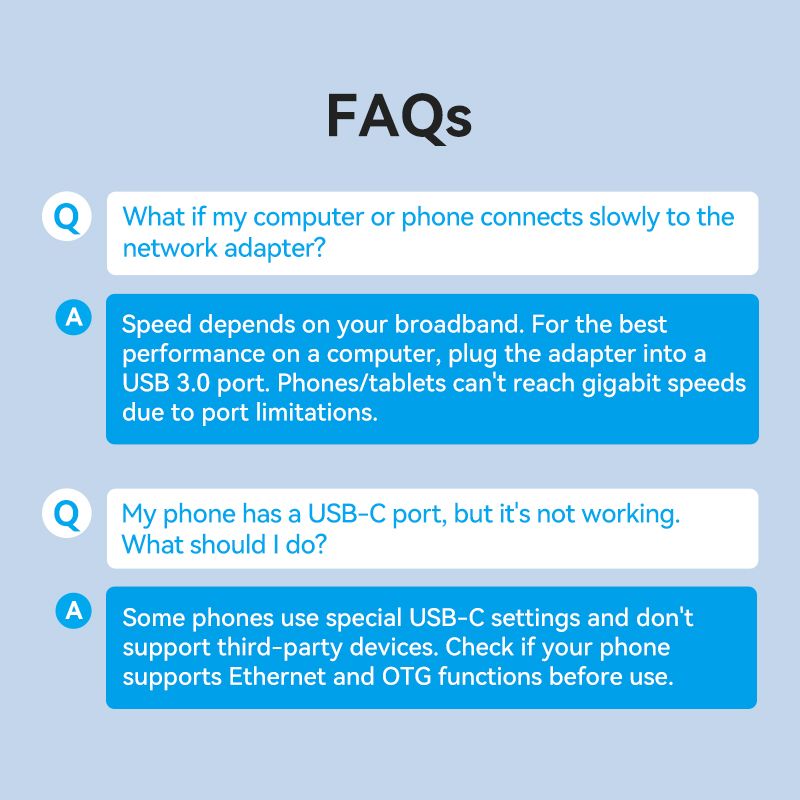 FAQs

Q

What if my computer or phone connects slowly to the network adapter?

A

Speed depends on your broadband. For the best performance on a computer, plug the adapter into a USB 3.0 port. Phones/tablets can't reach gigabit speeds due to port limitations.

Q

My phone has a USB-C port, but it's not working. What should I do?

A

Some phones use special USB-C settings and don't support third-party devices. Check if your phone supports Ethernet and OTG functions before use.